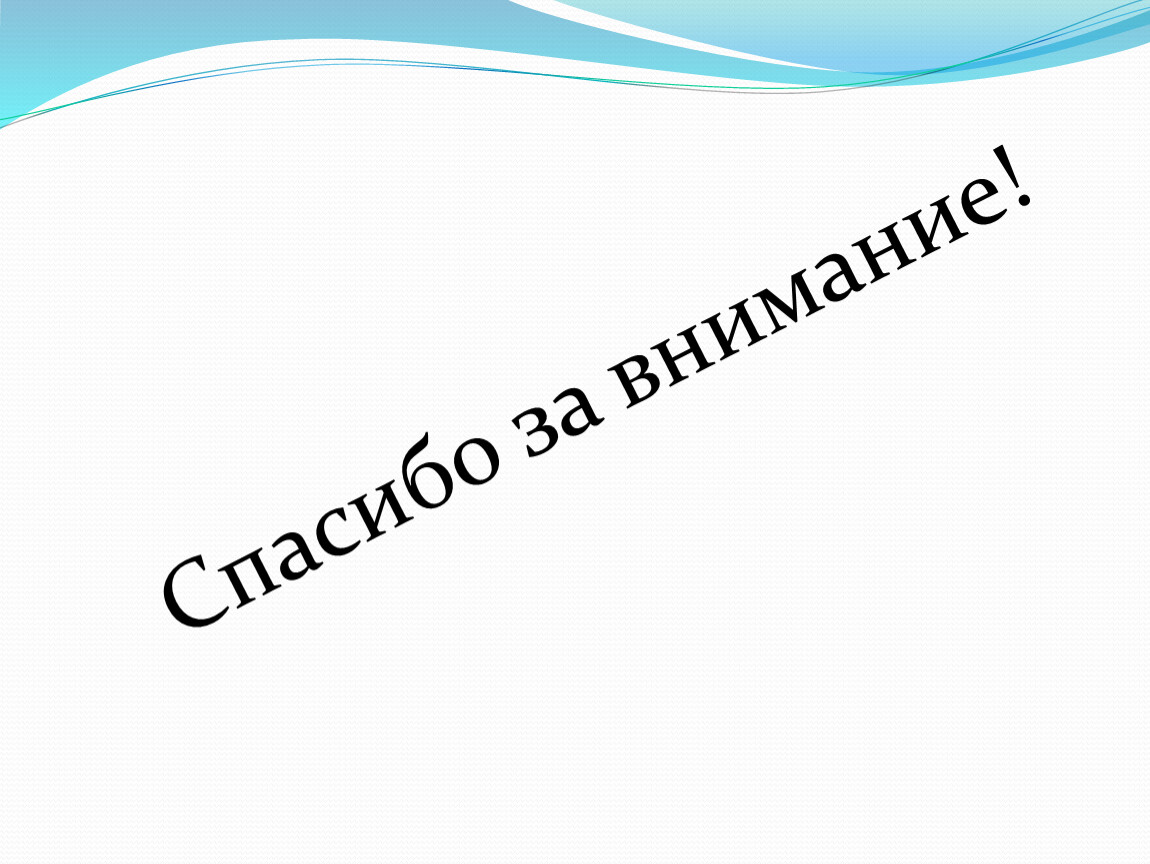 Спасибо за внимание!